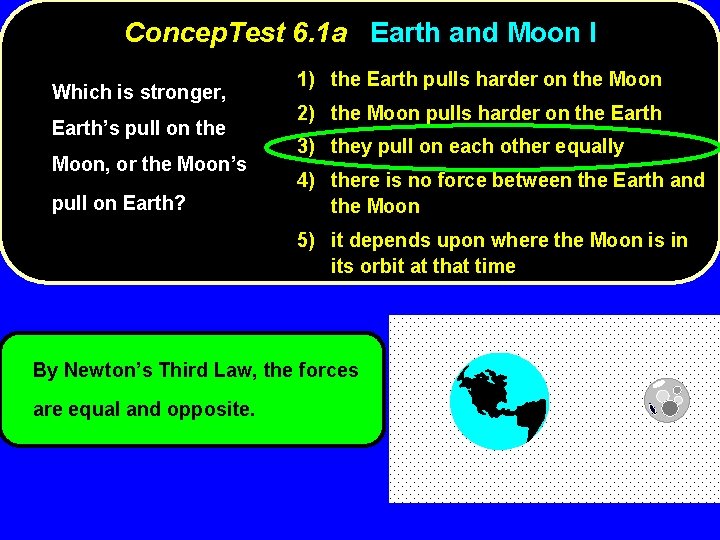 ConcepTest 6.1a Earth and Moon I

Which is stronger, Earth's pull on the Moon, or the Moon's pull on Earth?

1) the Earth pulls harder on the Moon
2) the Moon pulls harder on the Earth
3) they pull on each other equally
4) there is no force between the Earth and the Moon
5) it depends upon where the Moon is in its orbit at that time

By Newton's Third Law, the forces are equal and opposite.